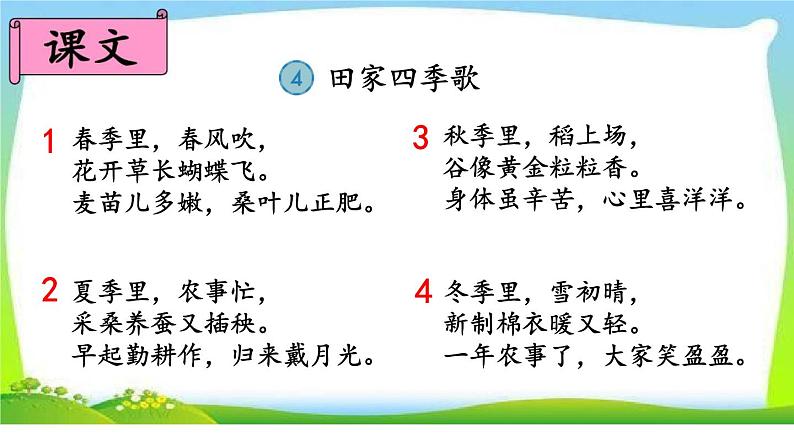 课文

4 田家四季歌

1 春季里，春风吹，
花开草长蝴蝶飞。
麦苗儿多嫩，桑叶儿正肥。

2 夏季里，农事忙，
采桑养蚕又插秧。
早起勤耕作，归来戴月光。

3 秋季里，稻上场，
谷像黄金粒粒香。
身体虽辛苦，心里喜洋洋。

4 冬季里，雪初晴，
新制棉衣暖又轻。
一年农事了，大家笑盈盈。